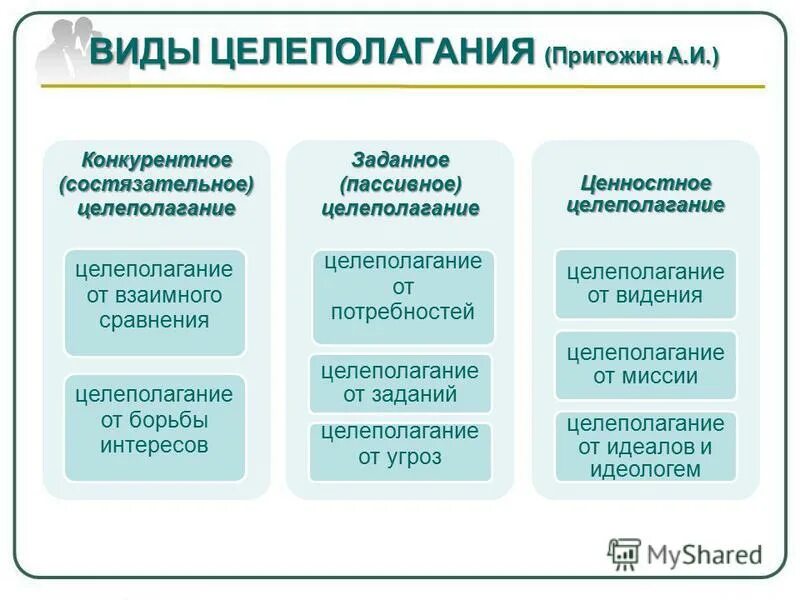 ВИДЫ ЦЕЛЕПОЛАГАНИЯ (Пригожин А.И.)

Конкурентное (состязательное) целеполагание

целеполагание от взаимного сравнения

целеполагание от борьбы интересов

Заданное (пассивное) целеполагание

целеполагание от потребностей

целеполагание от заданий

целеполагание от угроз

Ценностное целеполагание

целеполагание от видения

целеполагание от миссии

целеполагание от идеалов и идеологем

MyShared